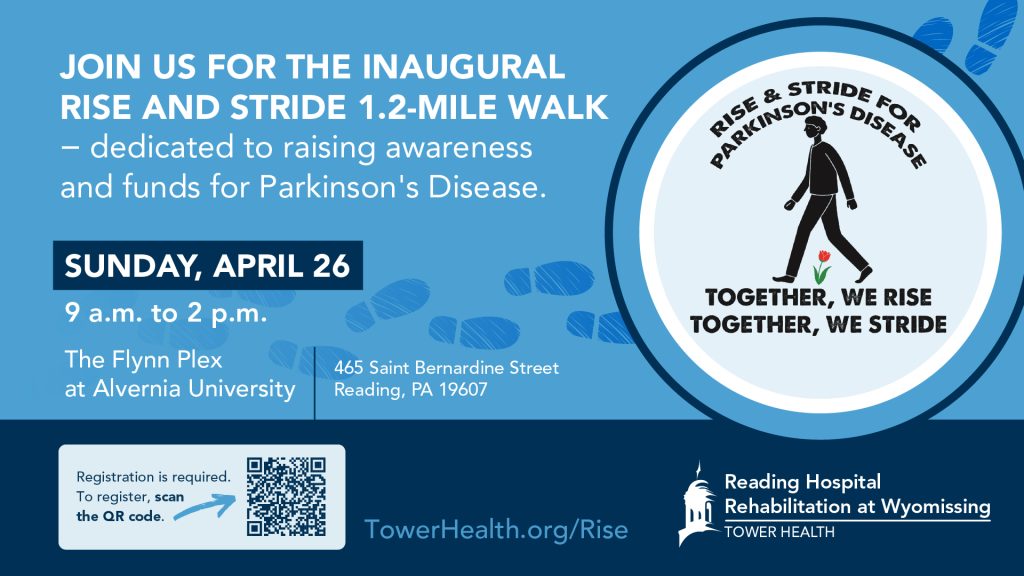 JOIN US FOR THE INAUGURAL RISE AND STRIDE 1.2-MILE WALK – dedicated to raising awareness and funds for Parkinson's Disease.

SUNDAY, APRIL 26

9 a.m. to 2 p.m.

The Flynn Plex at Alvernia University

465 Saint Bernardine Street Reading, PA 19607

RISE & STRIDE FOR PARKINSON'S DISEASE

TOGETHER, WE RISE TOGETHER, WE STRIDE

Registration is required. To register, scan the QR code.

TowerHealth.org/Rise

Reading Hospital Rehabilitation at Wyomissing
TOWER HEALTH